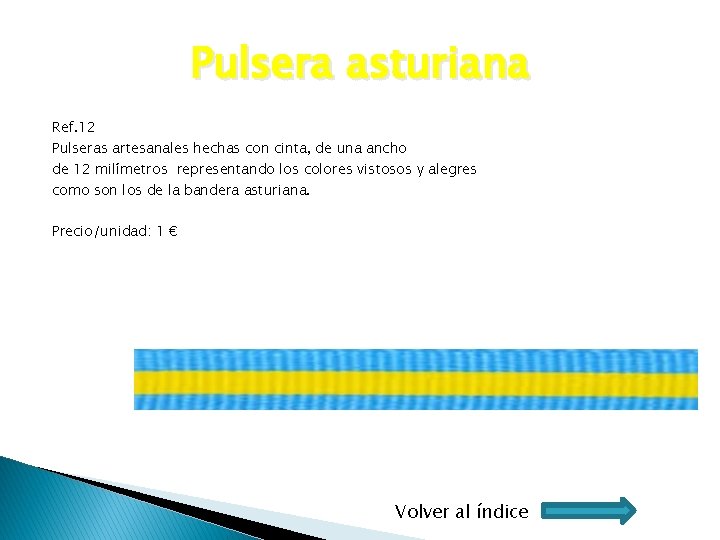 Pulsera asturiana

Ref.12
Pulseras artesanales hechas con cinta, de una ancho de 12 milímetros representando los colores vistosos y alegres como son los de la bandera asturiana.

Precio/unidad: 1 €

Volver al índice